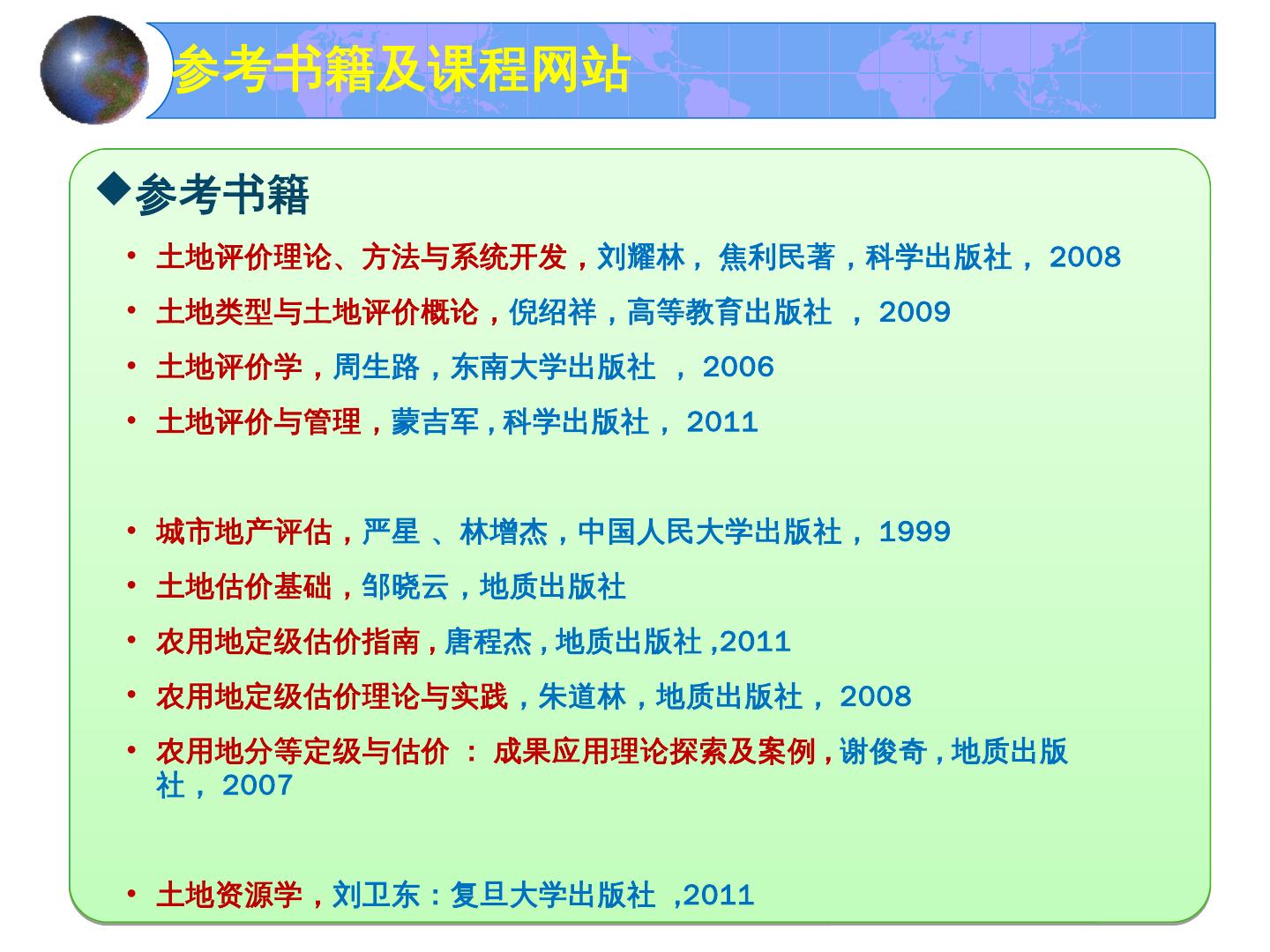 参考书籍及课程网站

◆参考书籍

• 土地评价理论、方法与系统开发，刘耀林， 焦利民著，科学出版社， 2008
• 土地类型与土地评价概论，倪绍祥，高等教育出版社 ， 2009
• 土地评价学，周生路，东南大学出版社 ， 2006
• 土地评价与管理，蒙吉军，科学出版社， 2011

• 城市地产评估，严星 、林增杰，中国人民大学出版社， 1999
• 土地估价基础，邹晓云，地质出版社
• 农用地定级估价指南，唐程杰，地质出版社 ,2011
• 农用地定级估价理论与实践，朱道林，地质出版社， 2008
• 农用地分等定级与估价 ： 成果应用理论探索及案例，谢俊奇，地质出版社， 2007

• 土地资源学，刘卫东：复旦大学出版社 ,2011